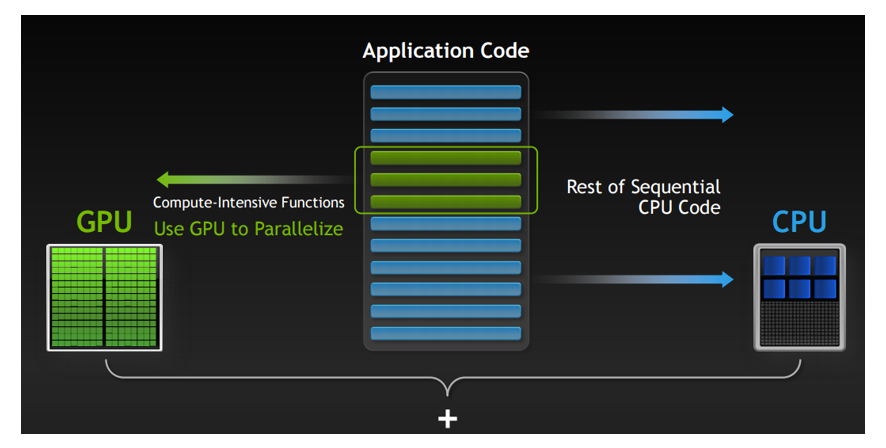 Application Code

Compute-Intensive Functions

Use GPU to Parallelize

GPU

Rest of Sequential CPU Code

CPU

+